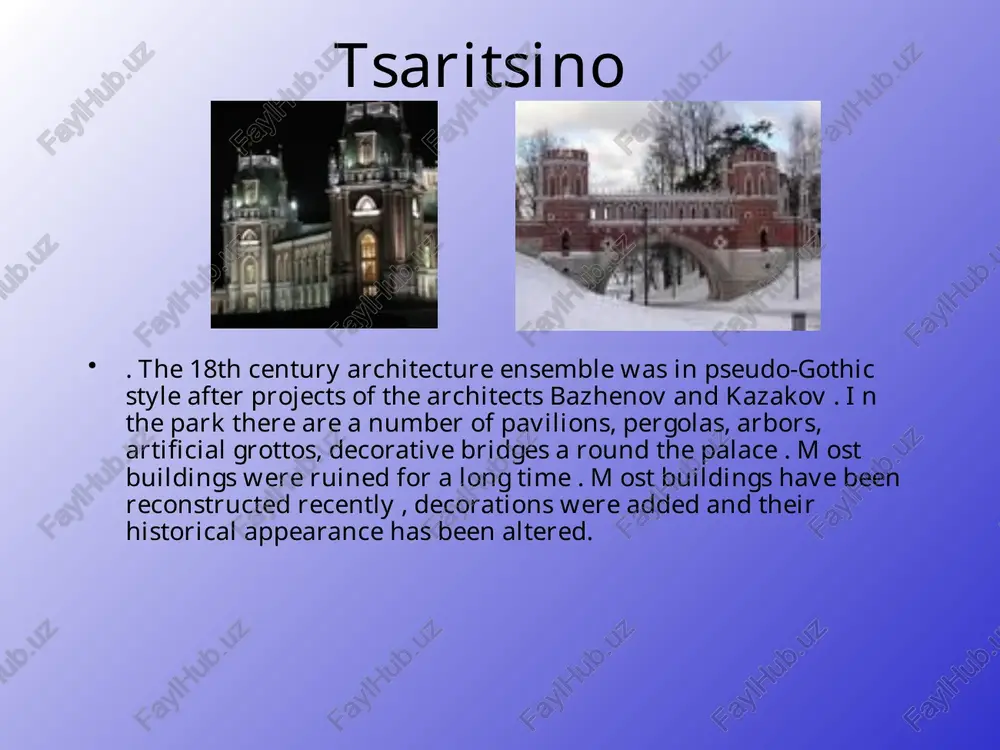 Tsaritsino

• . The 18th century architecture ensemble was in pseudo-Gothic style after projects of the architects Bazhenov and Kazakov . I n the park there are a number of pavilions, pergolas, arbors, artificial grottos, decorative bridges a round the palace . M ost buildings were ruined for a long time . M ost buildings have been reconstructed recently , decorations were added and their historical appearance has been altered.

FaylHub.uz